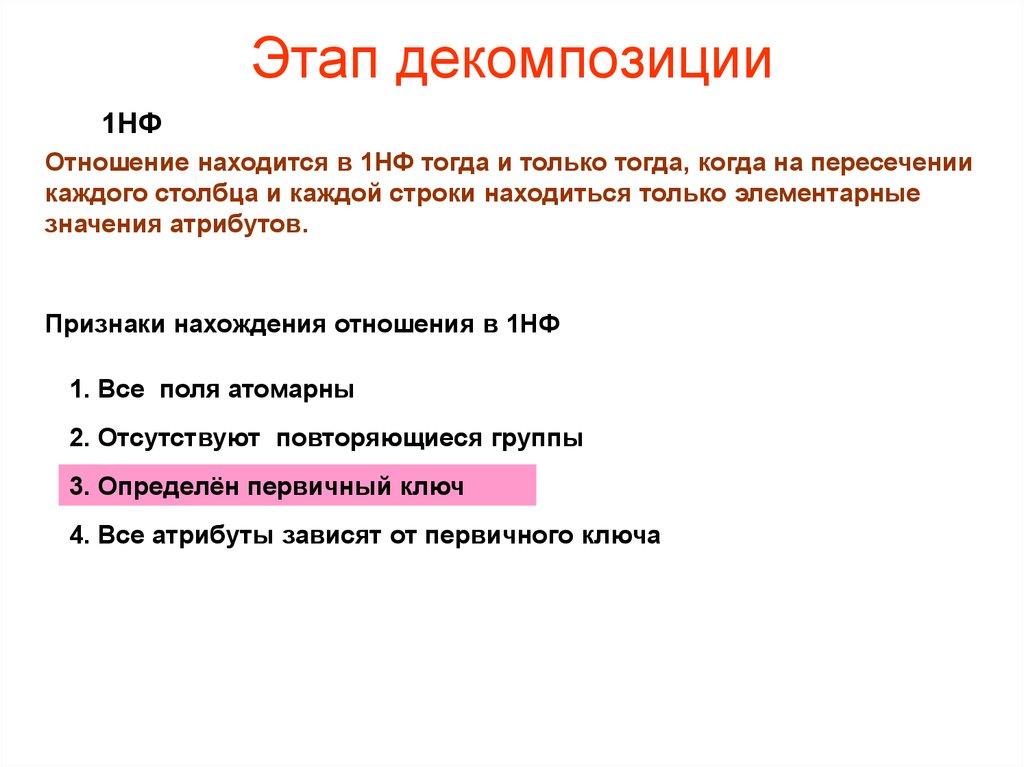 Этап декомпозиции

1НФ

Отношение находится в 1НФ тогда и только тогда, когда на пересечении каждого столбца и каждой строки находиться только элементарные значения атрибутов.

Признаки нахождения отношения в 1НФ

1. Все поля атомарны

2. Отсутствуют повторяющиеся группы

3. Определён первичный ключ

4. Все атрибуты зависят от первичного ключа